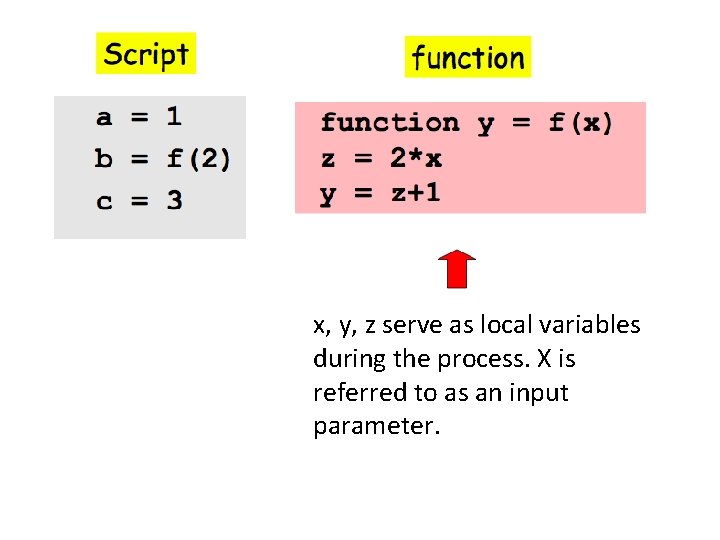 Script

a = 1
b = f(2)
c = 3

function

function y = f(x)
z = 2*x
y = z+1

x, y, z serve as local variables during the process. X is referred to as an input parameter.